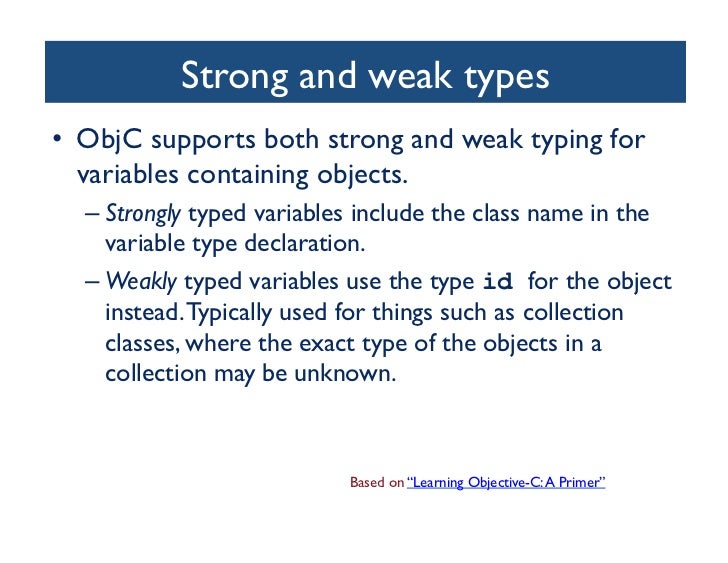 Strong and weak types

• ObjC supports both strong and weak typing for variables containing objects.

– Strongly typed variables include the class name in the variable type declaration.

– Weakly typed variables use the type id for the object instead. Typically used for things such as collection classes, where the exact type of the objects in a collection may be unknown.

Based on "Learning Objective-C: A Primer"